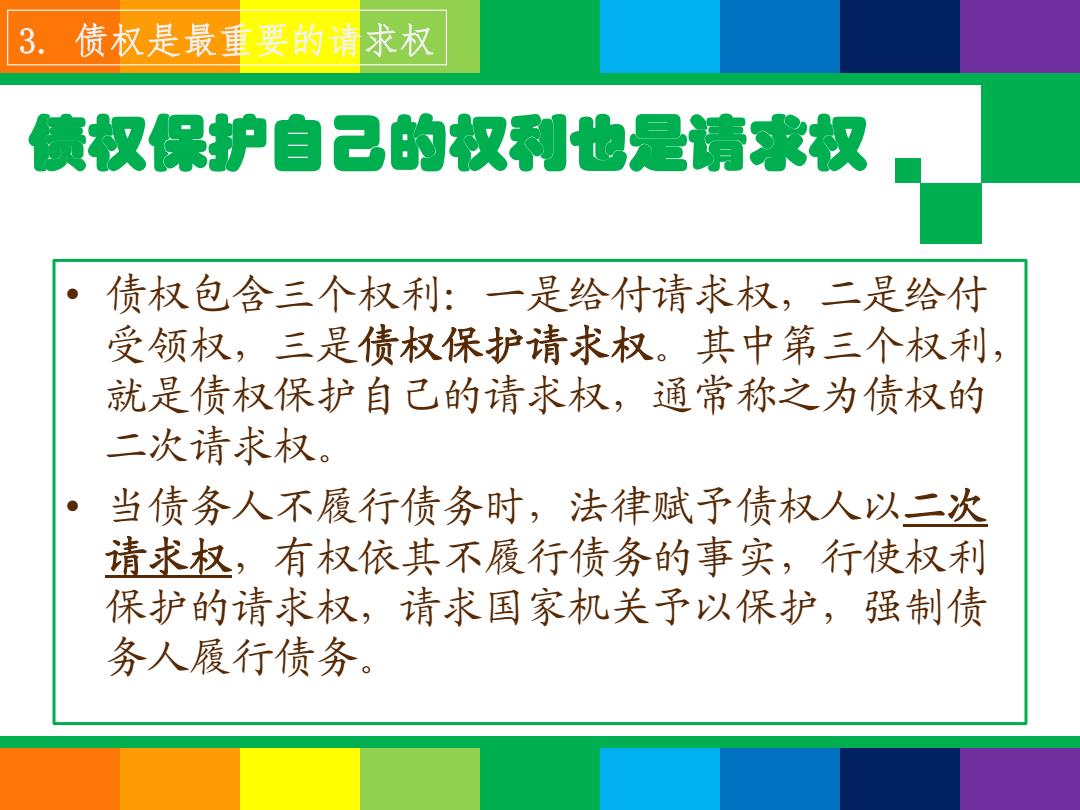 3. 债权是最重要的请求权

债权保护自己的权利也是请求权

• 债权包含三个权利：一是给付请求权，二是给付受领权，三是债权保护请求权。其中第三个权利，就是债权保护自己的请求权，通常称之为债权的二次请求权。

• 当债务人不履行债务时，法律赋予债权人以二次请求权，有权依其不履行债务的事实，行使权利保护的请求权，请求国家机关予以保护，强制债务人履行债务。